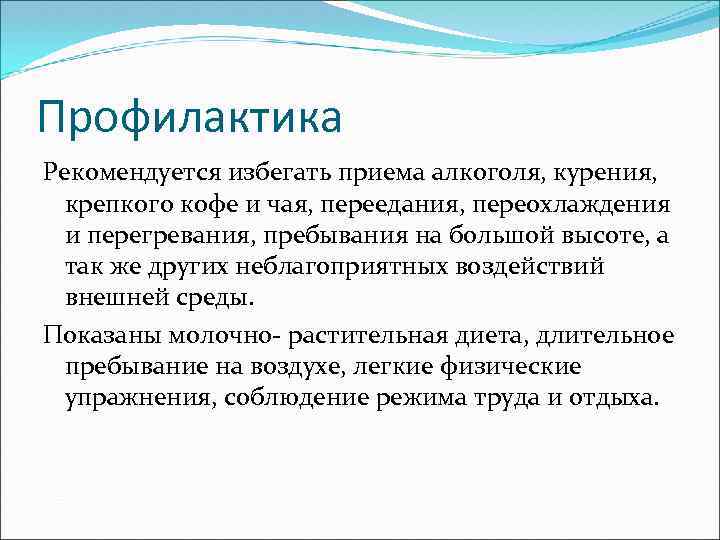 Профилактика

Рекомендуется избегать приема алкоголя, курения, крепкого кофе и чая, переедания, переохлаждения и перегревания, пребывания на большой высоте, а так же других неблагоприятных воздействий внешней среды.

Показаны молочно- растительная диета, длительное пребывание на воздухе, легкие физические упражнения, соблюдение режима труда и отдыха.